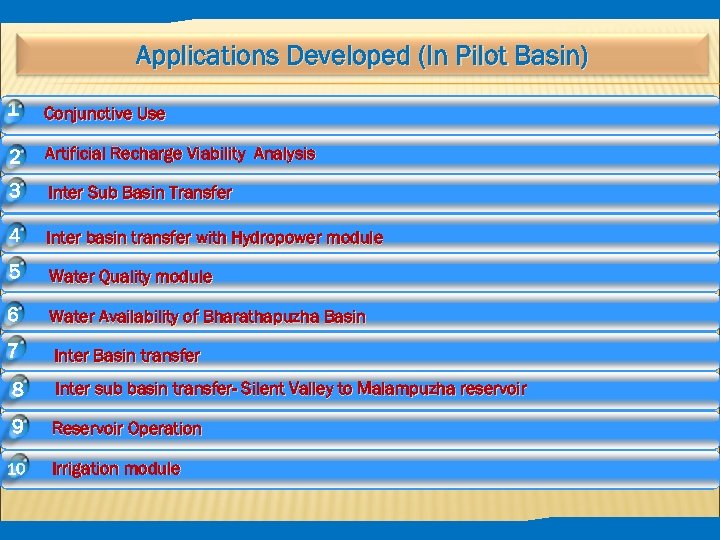 Applications Developed (In Pilot Basin)

1 Conjunctive Use

2 Artificial Recharge Viability Analysis

3 Inter Sub Basin Transfer

4 Inter basin transfer with Hydropower module

5 Water Quality module

6 Water Availability of Bharathapuzha Basin

7 Inter Basin transfer

8 Inter sub basin transfer- Silent Valley to Malampuzha reservoir

9 Reservoir Operation

10 Irrigation module